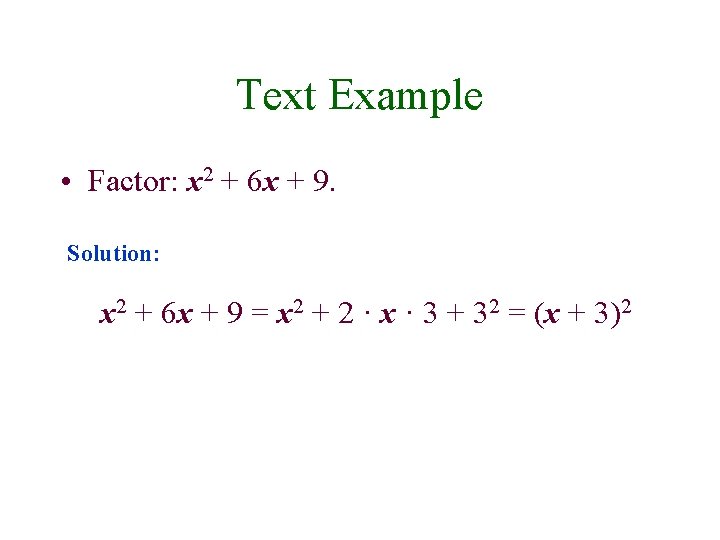 Text Example

• Factor: $x^2 + 6x + 9$.

Solution:

$x^2 + 6x + 9 = x^2 + 2 \cdot x \cdot 3 + 3^2 = (x + 3)^2$